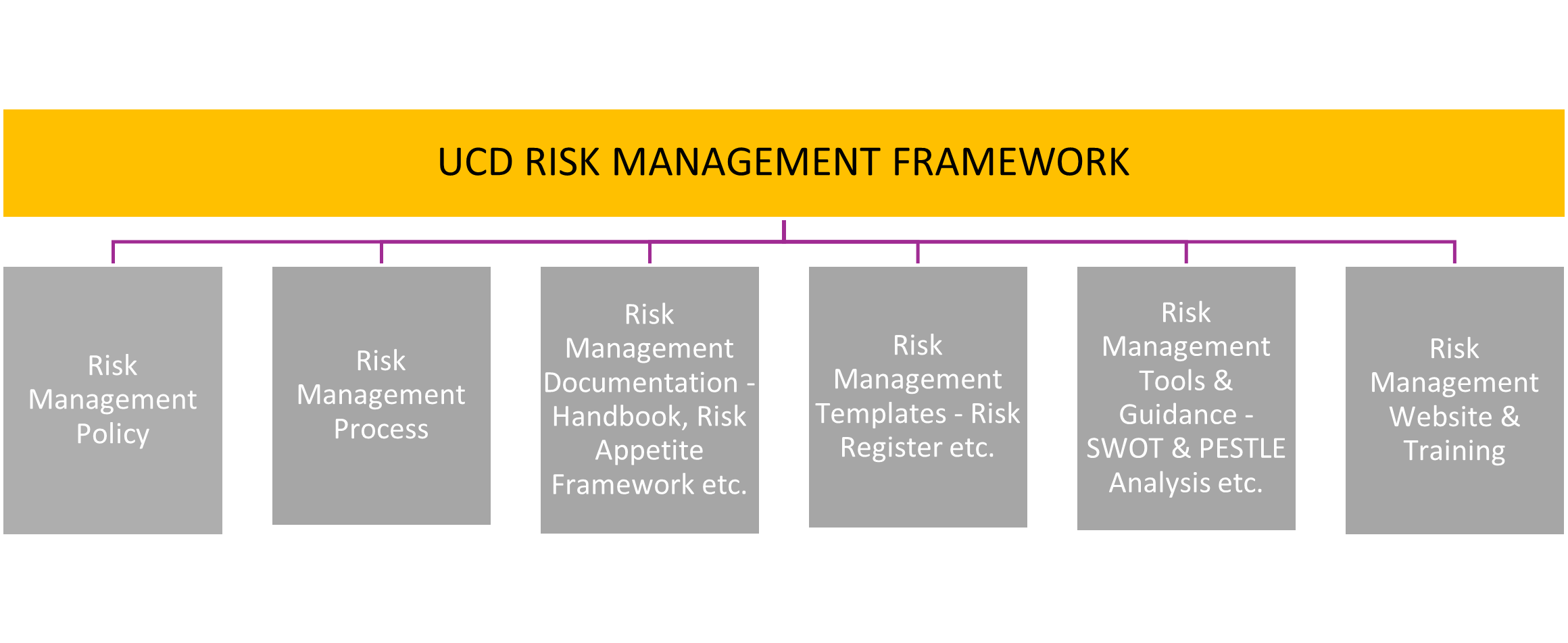 UCD RISK MANAGEMENT FRAMEWORK

Risk Management Policy

Risk Management Process

Risk Management Documentation - Handbook, Risk Appetite Framework etc.

Risk Management Templates - Risk Register etc.

Risk Management Tools & Guidance - SWOT & PESTLE Analysis etc.

Risk Management Website & Training